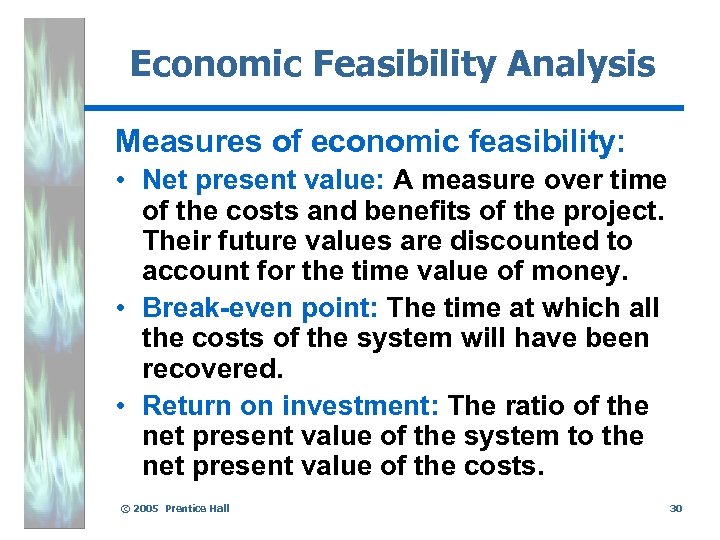 Economic Feasibility Analysis

Measures of economic feasibility:

• Net present value: A measure over time of the costs and benefits of the project. Their future values are discounted to account for the time value of money.

• Break-even point: The time at which all the costs of the system will have been recovered.

• Return on investment: The ratio of the net present value of the system to the net present value of the costs.

© 2005 Prentice Hall

30